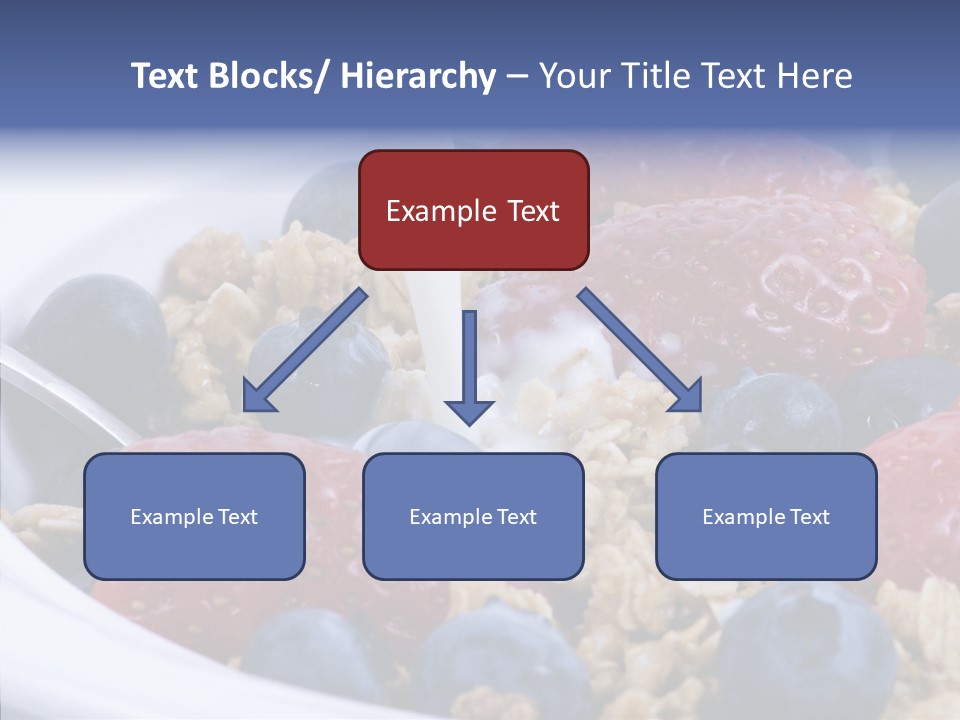 Text Blocks/ Hierarchy – Your Title Text Here

Example Text

Example Text

Example Text

Example Text